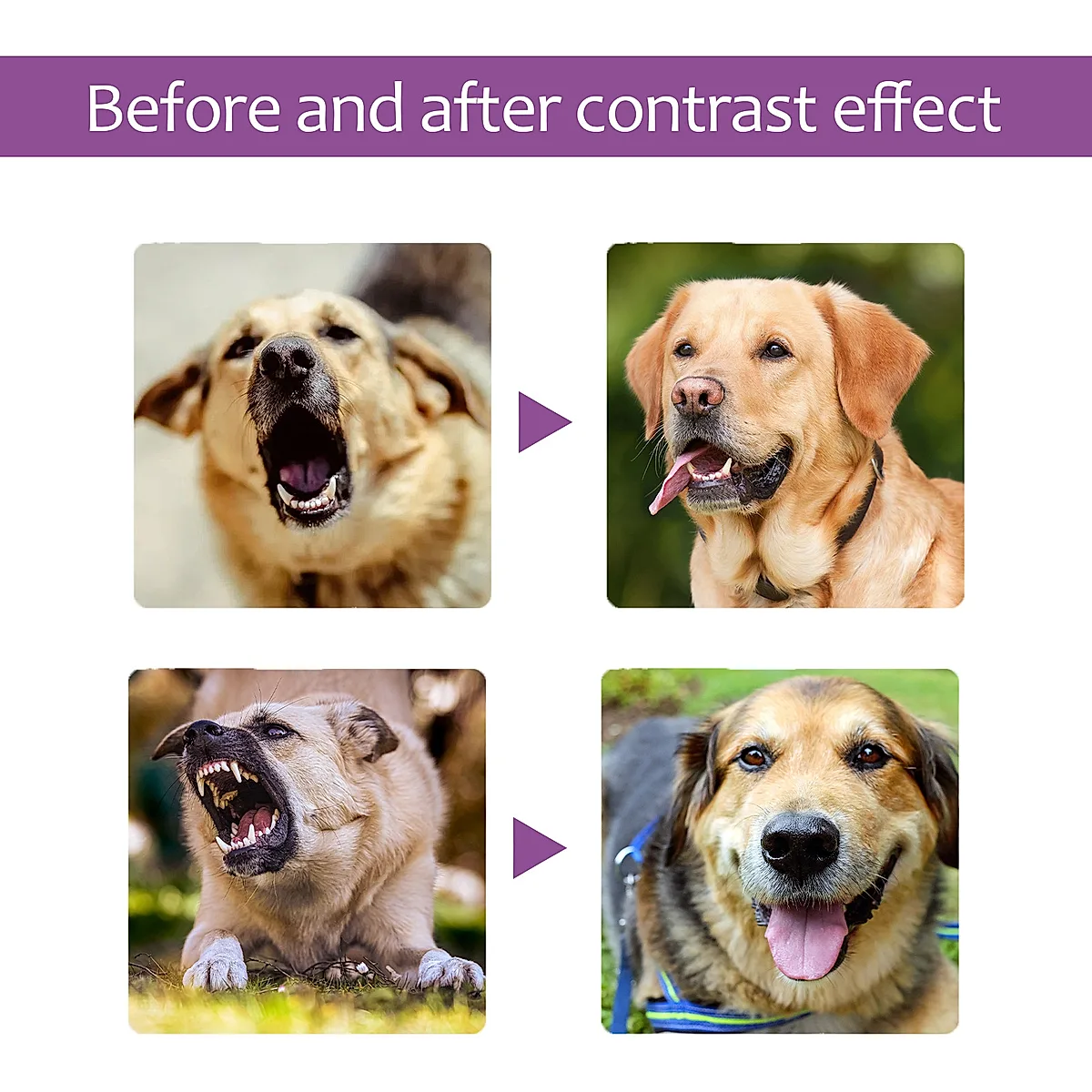 Before and after contrast effect